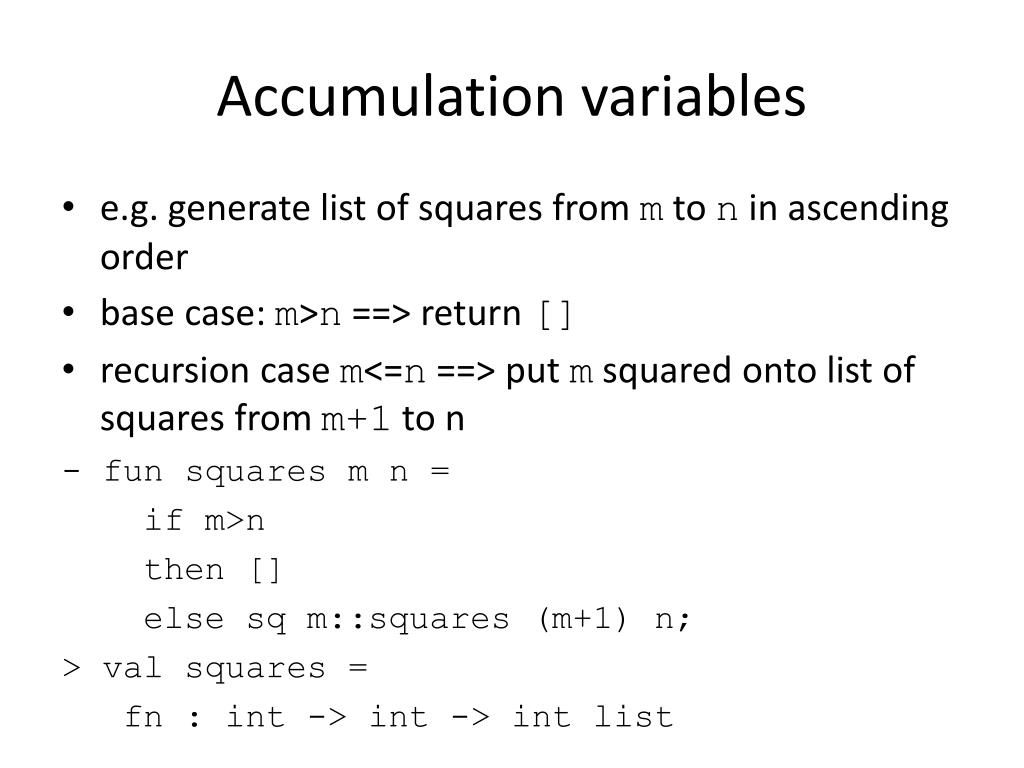 Accumulation variables

• e.g. generate list of squares from m to n in ascending order
• base case: m>n ==> return []
• recursion case m<=n ==> put m squared onto list of squares from m+1 to n

- fun squares m n =
    if m>n
    then []
    else sq m::squares (m+1) n;
> val squares =
   fn : int -> int -> int list